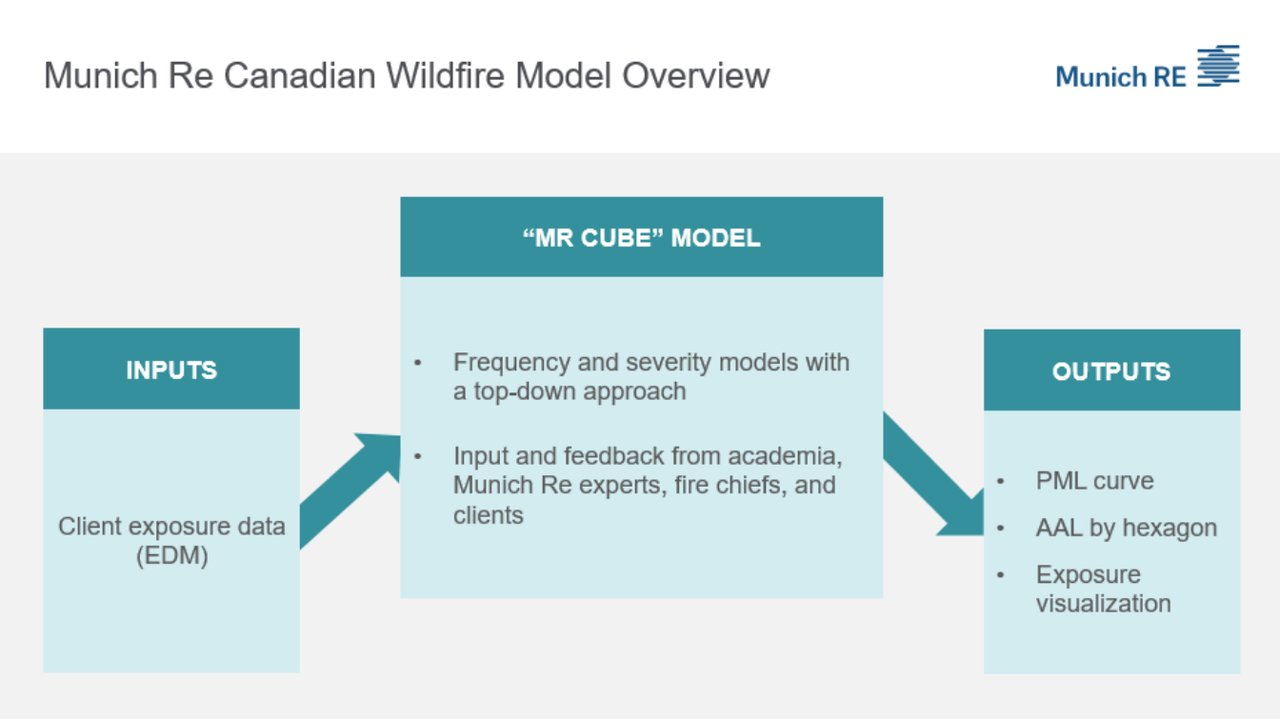 Munich Re Canadian Wildfire Model Overview

Munich RE

INPUTS

Client exposure data (EDM)

“MR CUBE” MODEL

• Frequency and severity models with a top-down approach

• Input and feedback from academia, Munich Re experts, fire chiefs, and clients

OUTPUTS

• PML curve

• AAL by hexagon

• Exposure visualization